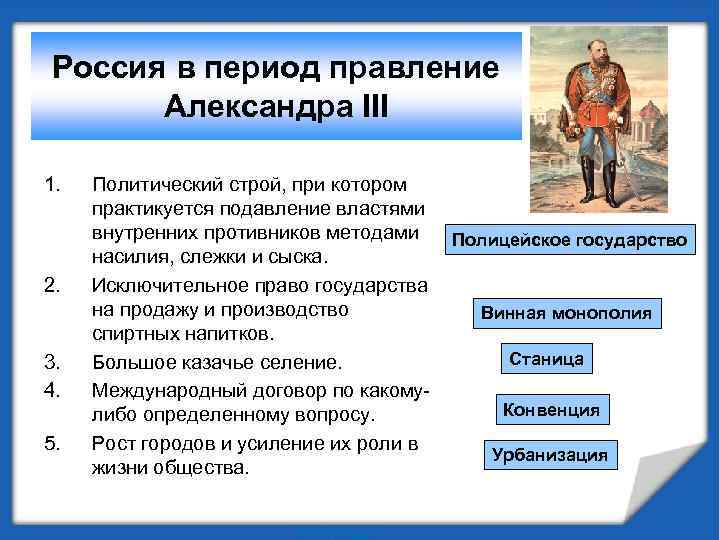 Россия в период правление Александра III

1. Политический строй, при котором практикуется подавление властями внутренних противников методами насилия, слежки и сыска.

2. Исключительное право государства на продажу и производство спиртных напитков.

3. Большое казачье селение.

4. Международный договор по какому-либо определенному вопросу.

5. Рост городов и усиление их роли в жизни общества.

Полицейское государство

Винная монополия

Станица

Конвенция

Урбанизация